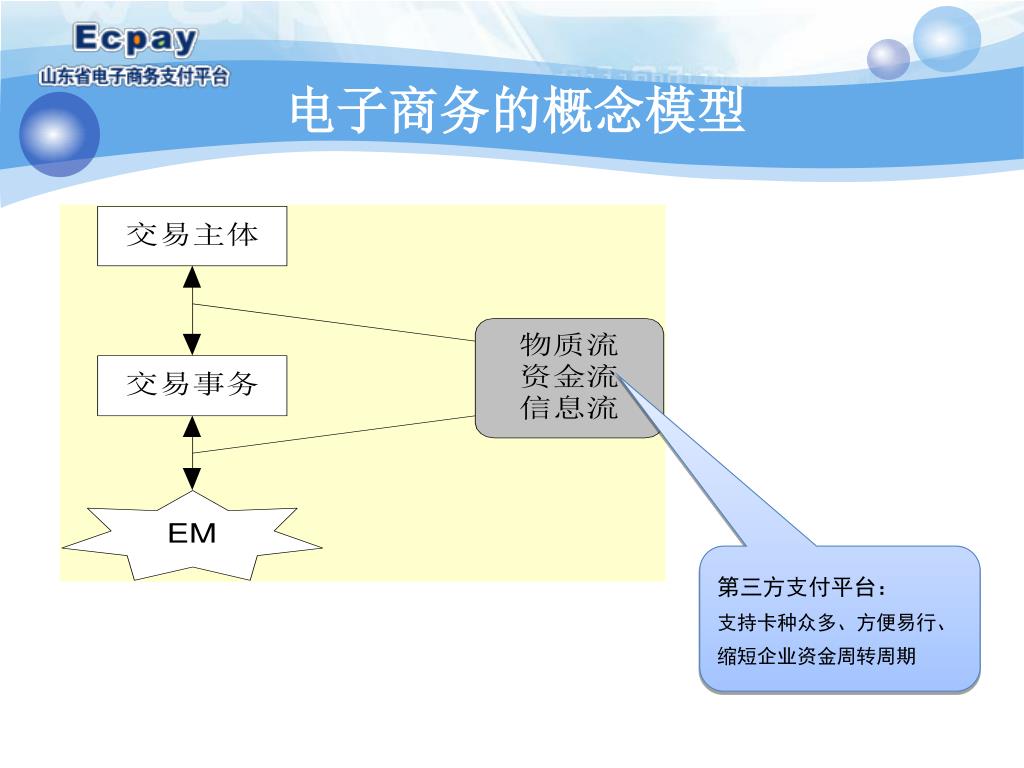 Ecpay
山东省电子商务支付平台

电子商务的概念模型

交易主体

交易事务

EM

物质流
资金流
信息流

第三方支付平台：
支持卡种众多、方便易行、
缩短企业资金周转周期